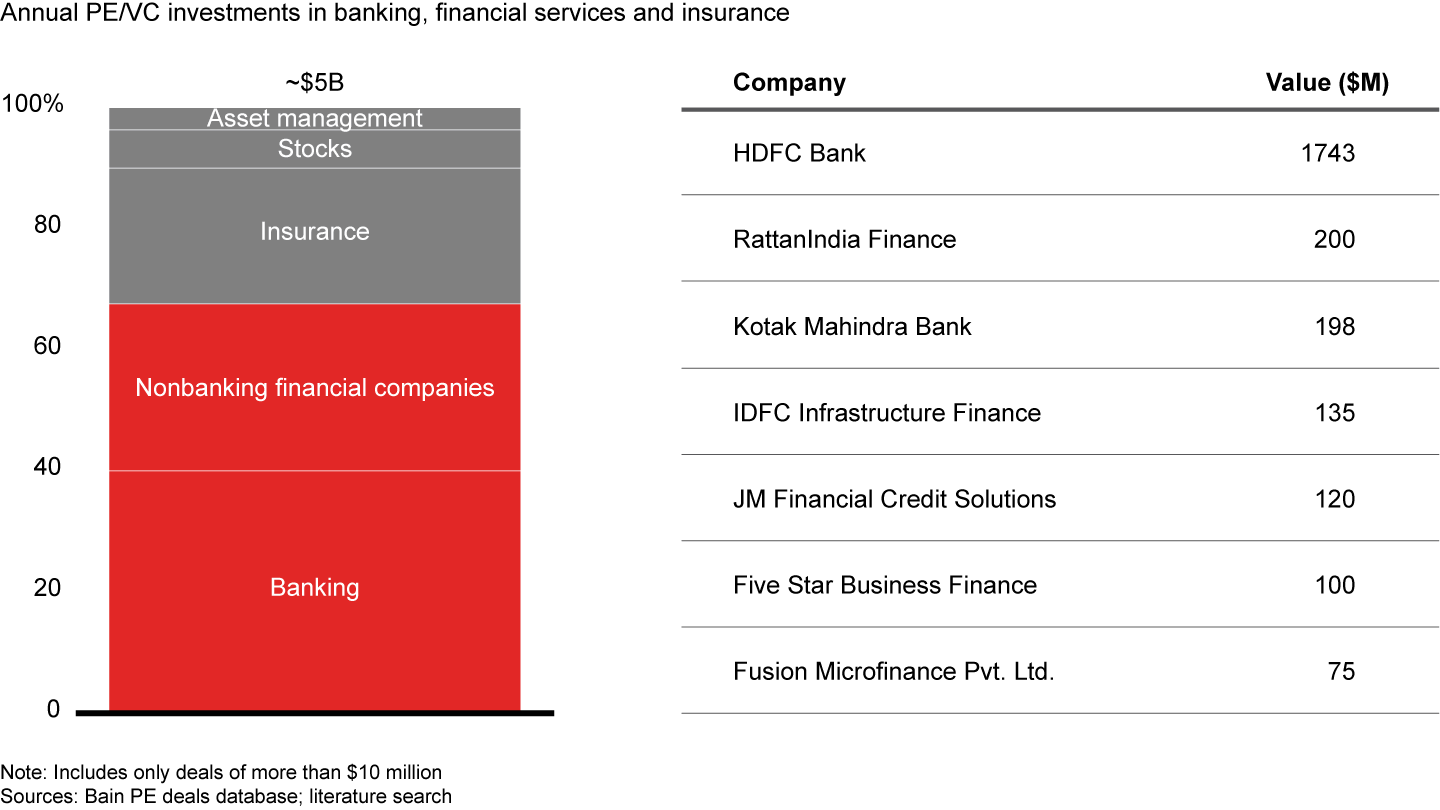 Annual PE/VC investments in banking, financial services and insurance

~$5B

100%
80
60
40
20
0

Asset management
Stocks
Insurance
Nonbanking financial companies
Banking

| Company | Value ($M) |
|---|---|
| HDFC Bank | 1743 |
| RattanIndia Finance | 200 |
| Kotak Mahindra Bank | 198 |
| IDFC Infrastructure Finance | 135 |
| JM Financial Credit Solutions | 120 |
| Five Star Business Finance | 100 |
| Fusion Microfinance Pvt. Ltd. | 75 |

Note: Includes only deals of more than $10 million
Sources: Bain PE deals database; literature search